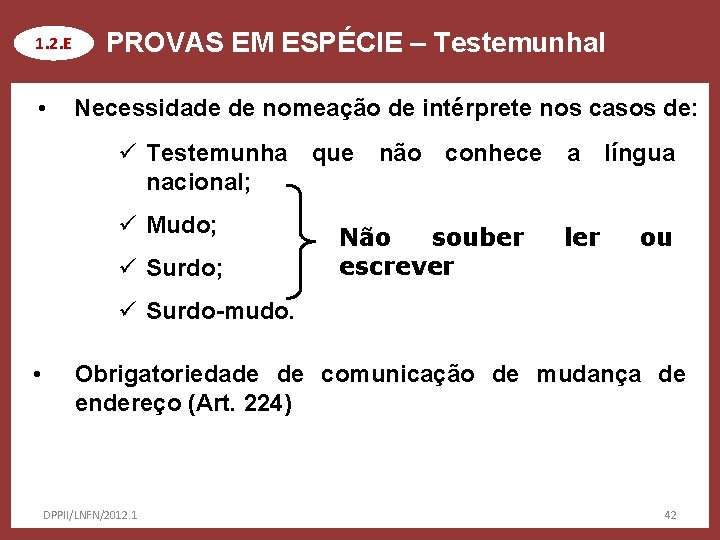 1.2.E PROVAS EM ESPÉCIE – Testemunhal

• Necessidade de nomeação de intérprete nos casos de:

✓ Testemunha que não conhece a língua nacional;

✓ Mudo;

✓ Surdo;

✓ Surdo-mudo.

Não souber ler ou escrever

• Obrigatoriedade de comunicação de mudança de endereço (Art. 224)

DPPII/LNFN/2012.1

42